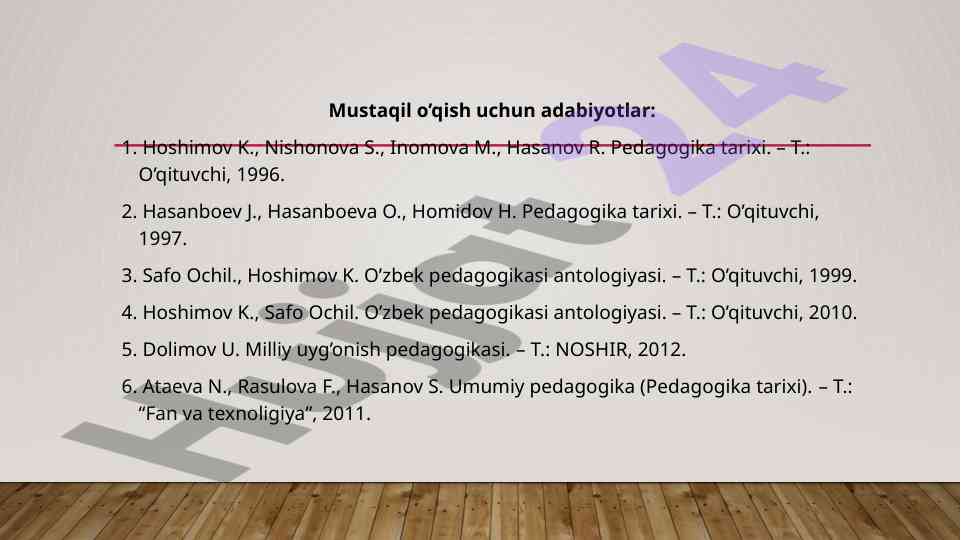 Mustaqil o'qish uchun adabiyotlar:

1. Hoshimov K., Nishonova S., Inomova M., Hasanov R. Pedagogika tarixi. – T.: O'qituvchi, 1996.

2. Hasanboev J., Hasanboeva O., Homidov H. Pedagogika tarixi. – T.: O'qituvchi, 1997.

3. Safo Ochil., Hoshimov K. O'zbek pedagogikasi antologiyasi. – T.: O'qituvchi, 1999.

4. Hoshimov K., Safo Ochil. O'zbek pedagogikasi antologiyasi. – T.: O'qituvchi, 2010.

5. Dolimov U. Milliy uyg'onish pedagogikasi. – T.: NOSHIR, 2012.

6. Ataeva N., Rasulova F., Hasanov S. Umumiy pedagogika (Pedagogika tarixi). – T.: "Fan va texnoligiya", 2011.

Hujjat 24